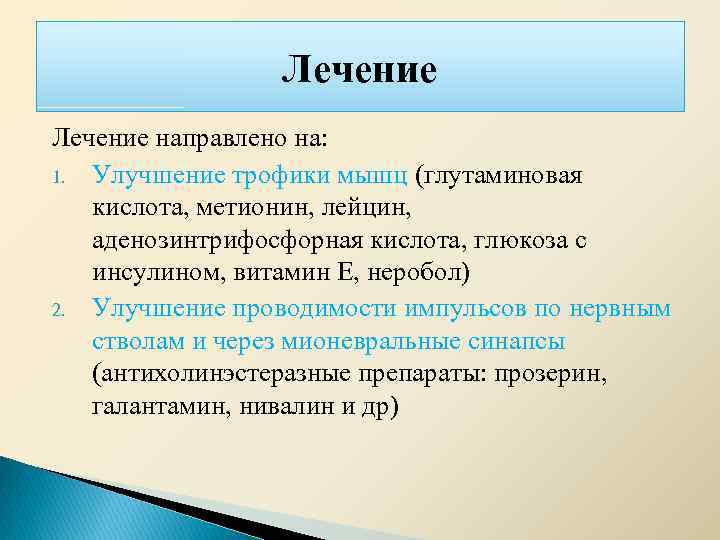 Лечение

Лечение направлено на:

1. Улучшение трофики мышц (глутаминовая кислота, метионин, лейцин, аденозинтрифосфорная кислота, глюкоза с инсулином, витамин Е, неробол)
2. Улучшение проводимости импульсов по нервным стволам и через мионевральные синапсы (антихолинэстеразные препараты: прозерин, галантамин, нивалин и др)